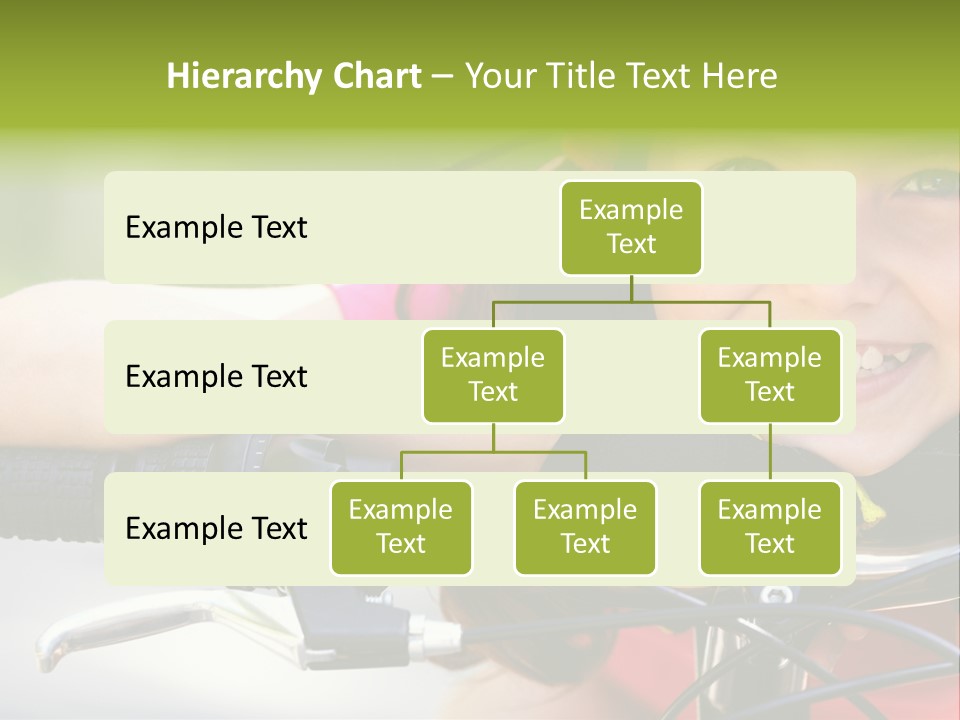 Hierarchy Chart – Your Title Text Here

Example Text

Example Text

Example Text

Example Text

Example Text

Example Text

Example Text

Example Text

Example Text